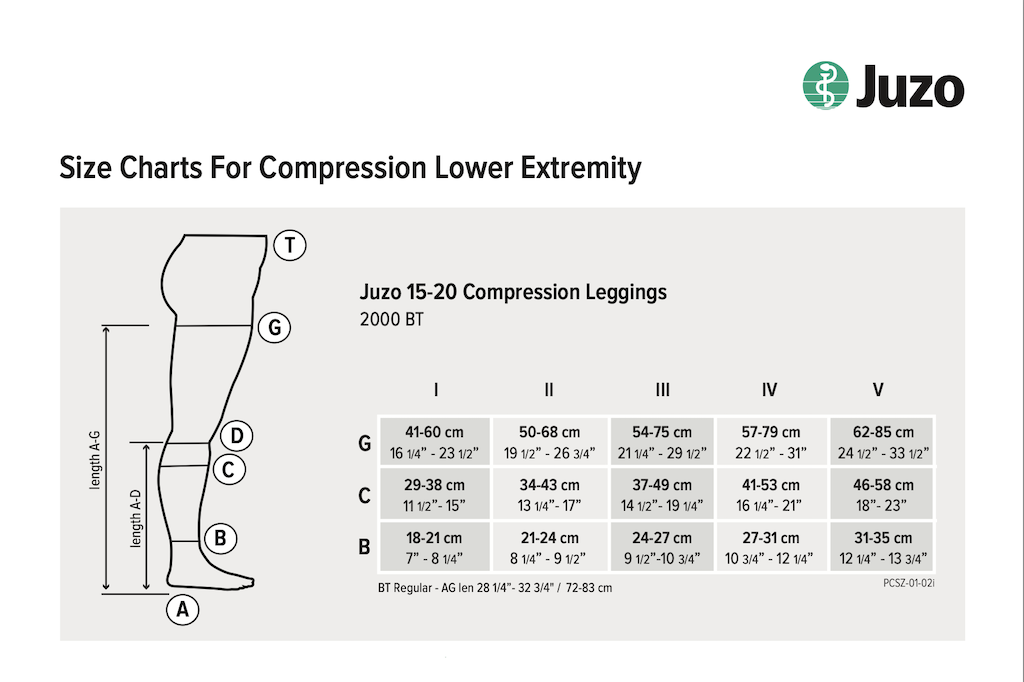 Juzo

Size Charts For Compression Lower Extremity

T
G
D
C
B
A
length A-G
length A-D

Juzo 15-20 Compression Leggings
2000 BT

| | I | II | III | IV | V |
|---|---|---|---|---|---|
| G | 41-60 cm 16 1/4" - 23 1/2" | 50-68 cm 19 1/2" - 26 3/4" | 54-75 cm 21 1/4" - 29 1/2" | 57-79 cm 22 1/2" - 31" | 62-85 cm 24 1/2" - 33 1/2" |
| C | 29-38 cm 11 1/2"- 15" | 34-43 cm 13 1/4"- 17" | 37-49 cm 14 1/2"- 19 1/4" | 41-53 cm 16 1/4"- 21" | 46-58 cm 18"- 23" |
| B | 18-21 cm 7" - 8 1/4" | 21-24 cm 8 1/4" - 9 1/2" | 24-27 cm 9 1/2"-10 3/4" | 27-31 cm 10 3/4" - 12 1/4" | 31-35 cm 12 1/4" - 13 3/4" |

BT Regular - AG len 28 1/4"- 32 3/4" / 72-83 cm

PCSZ-01-02i